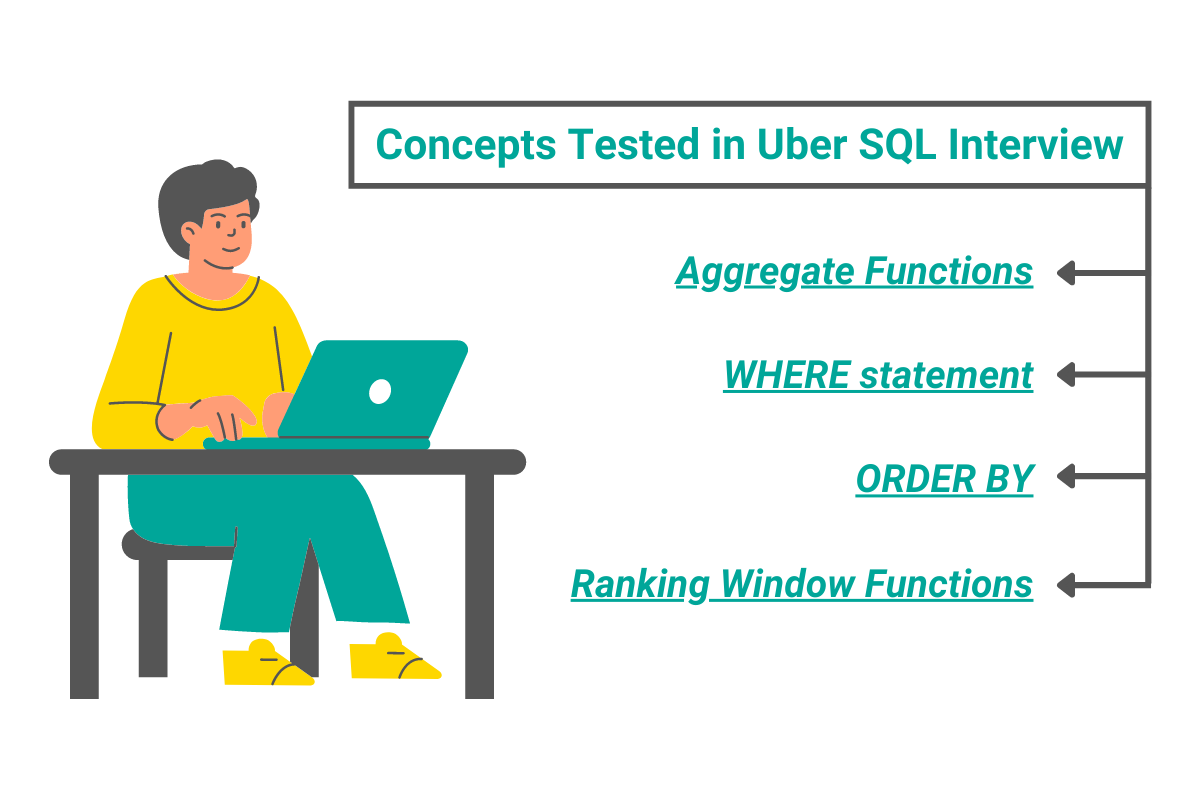 Concepts Tested in Uber SQL Interview

Aggregate Functions

WHERE statement

ORDER BY

Ranking Window Functions